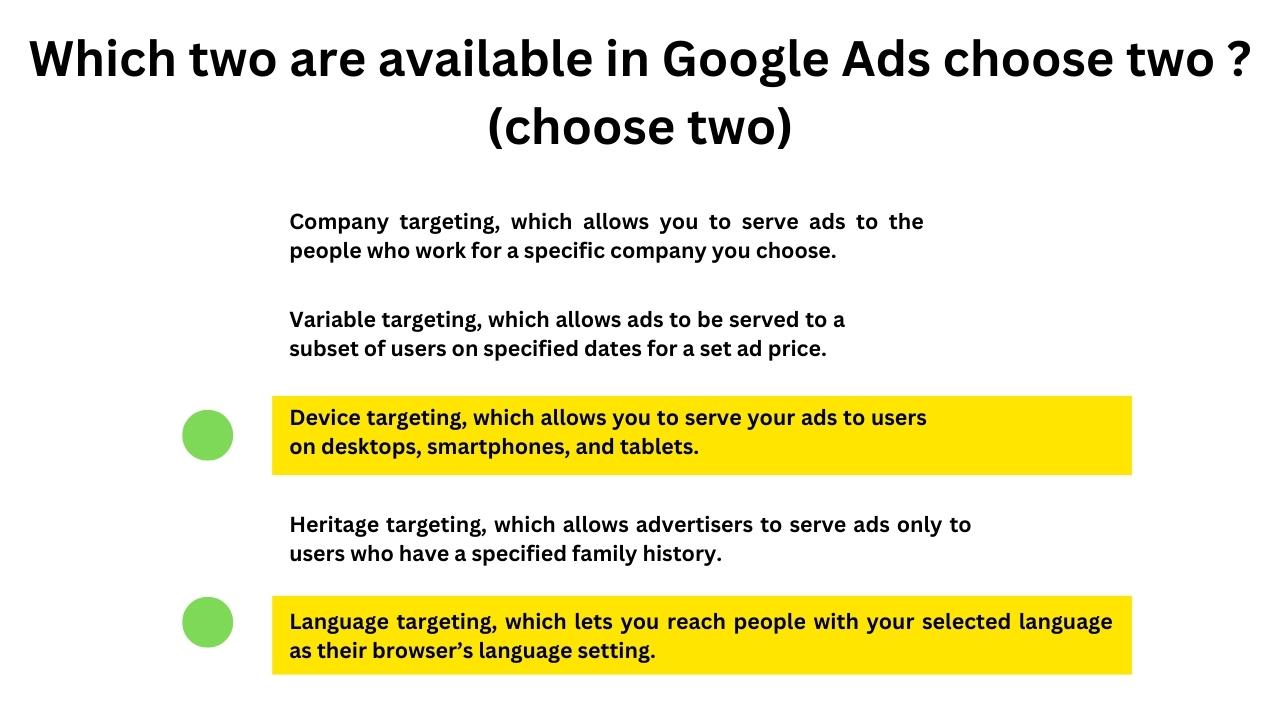 Which two are available in Google Ads choose two ? (choose two)

Company targeting, which allows you to serve ads to the people who work for a specific company you choose.

Variable targeting, which allows ads to be served to a subset of users on specified dates for a set ad price.

Device targeting, which allows you to serve your ads to users on desktops, smartphones, and tablets.

Heritage targeting, which allows advertisers to serve ads only to users who have a specified family history.

Language targeting, which lets you reach people with your selected language as their browser's language setting.